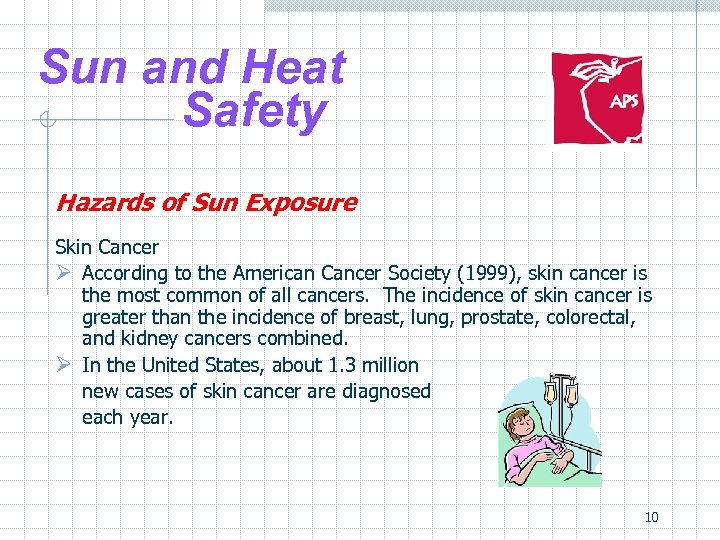 Sun and Heat Safety

APS

Hazards of Sun Exposure

Skin Cancer

➢ According to the American Cancer Society (1999), skin cancer is the most common of all cancers. The incidence of skin cancer is greater than the incidence of breast, lung, prostate, colorectal, and kidney cancers combined.

➢ In the United States, about 1.3 million new cases of skin cancer are diagnosed each year.

10